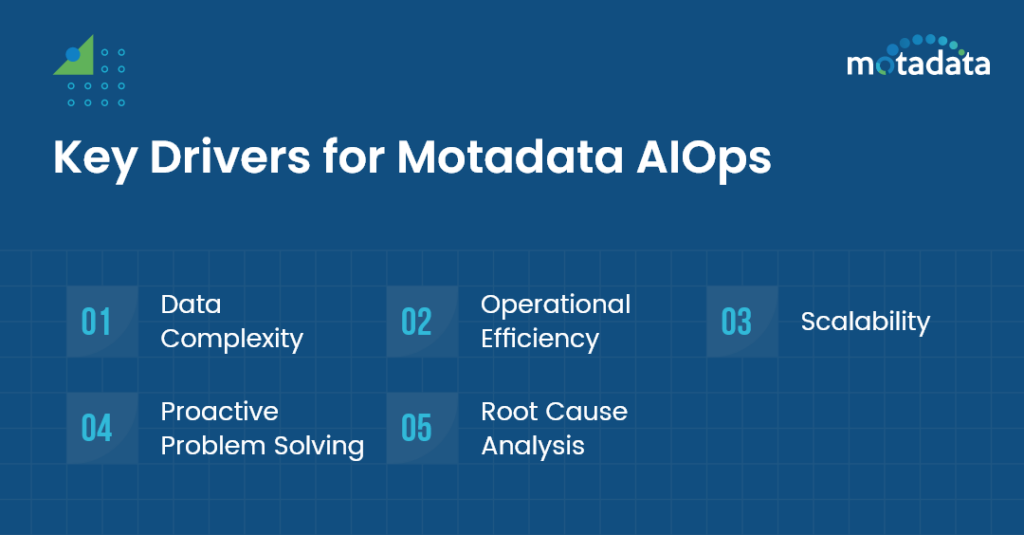 motadata

Key Drivers for Motadata AIOps

01 Data Complexity

02 Operational Efficiency

03 Scalability

04 Proactive Problem Solving

05 Root Cause Analysis